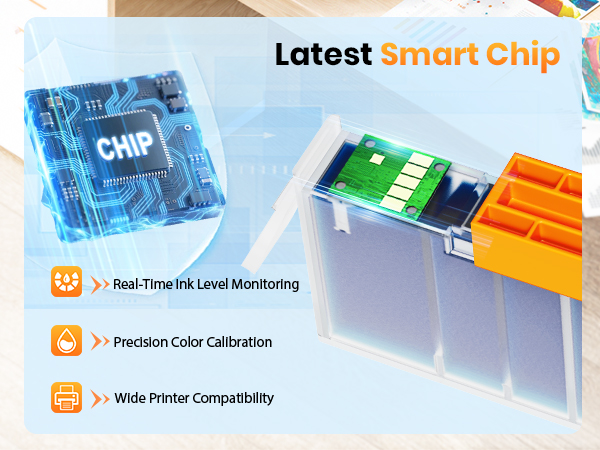 Latest Smart Chip

CHIP

Real-Time Ink Level Monitoring

Precision Color Calibration

Wide Printer Compatibility